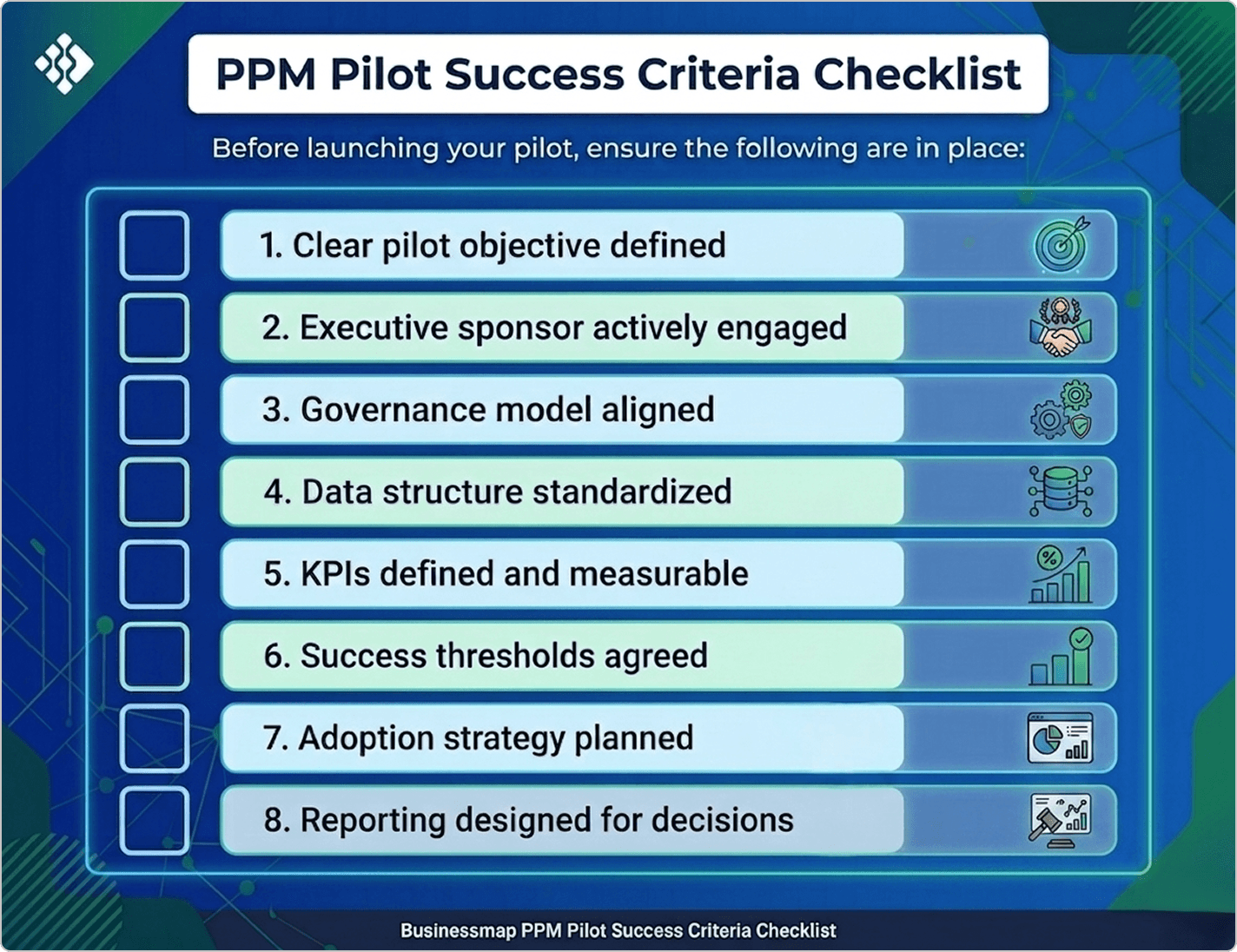 PPM Pilot Success Criteria Checklist

Before launching your pilot, ensure the following are in place:

1. Clear pilot objective defined

2. Executive sponsor actively engaged

3. Governance model aligned

4. Data structure standardized

5. KPIs defined and measurable

6. Success thresholds agreed

7. Adoption strategy planned

8. Reporting designed for decisions

Businessmap PPM Pilot Success Criteria Checklist